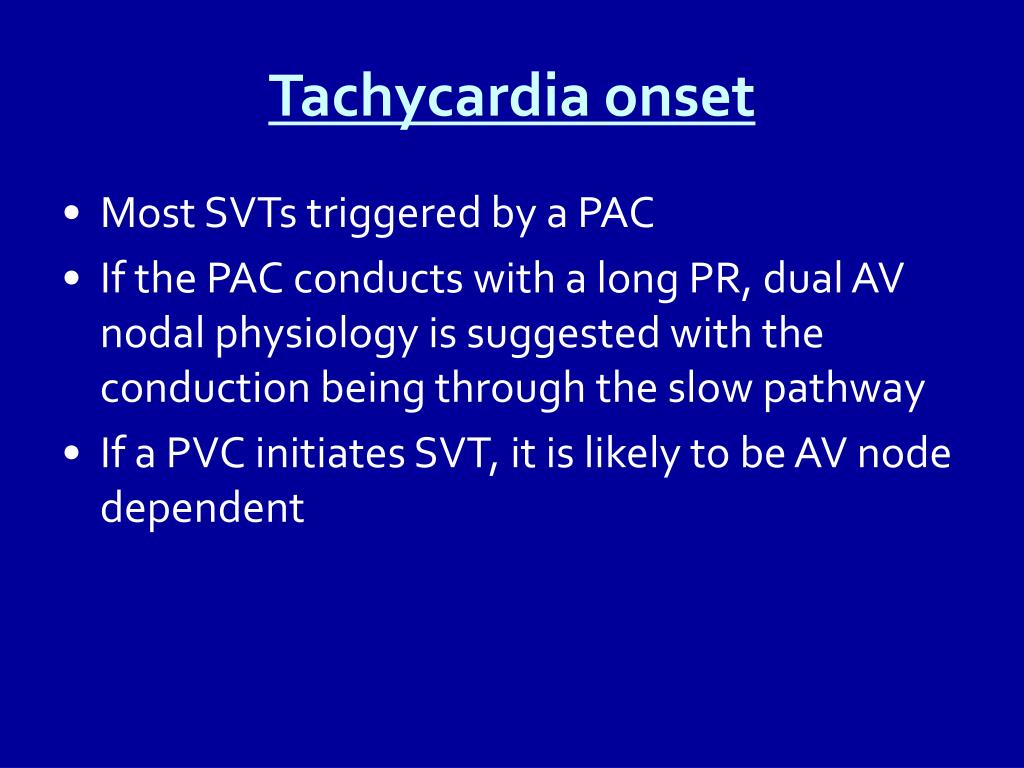 Tachycardia onset

• Most SVTs triggered by a PAC
• If the PAC conducts with a long PR, dual AV nodal physiology is suggested with the conduction being through the slow pathway
• If a PVC initiates SVT, it is likely to be AV node dependent